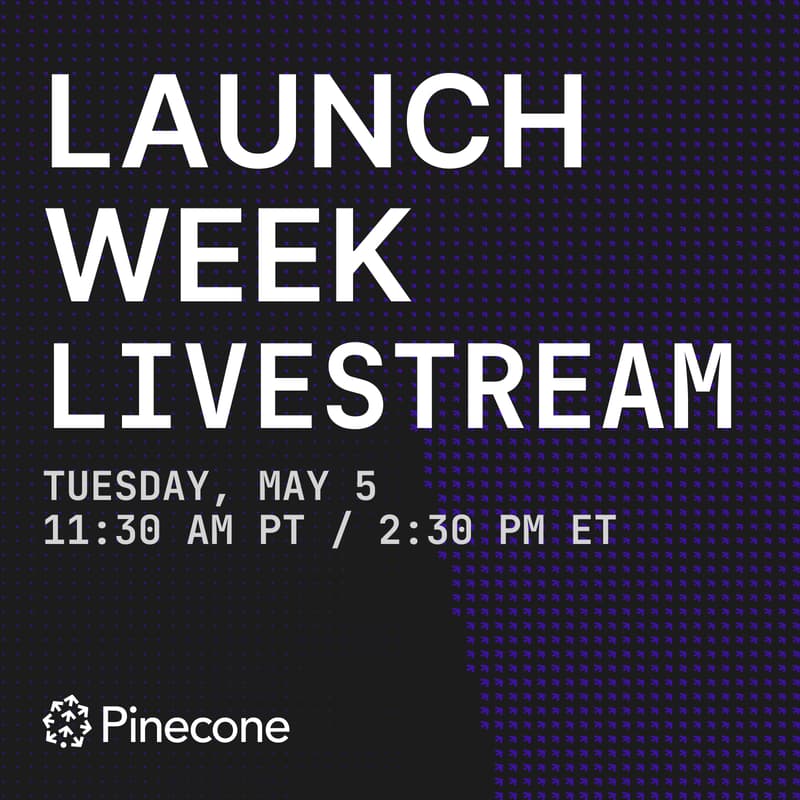 LAUNCH
WEEK
LIVESTREAM

TUESDAY, MAY 5
11:30 AM PT / 2:30 PM ET

Pinecone